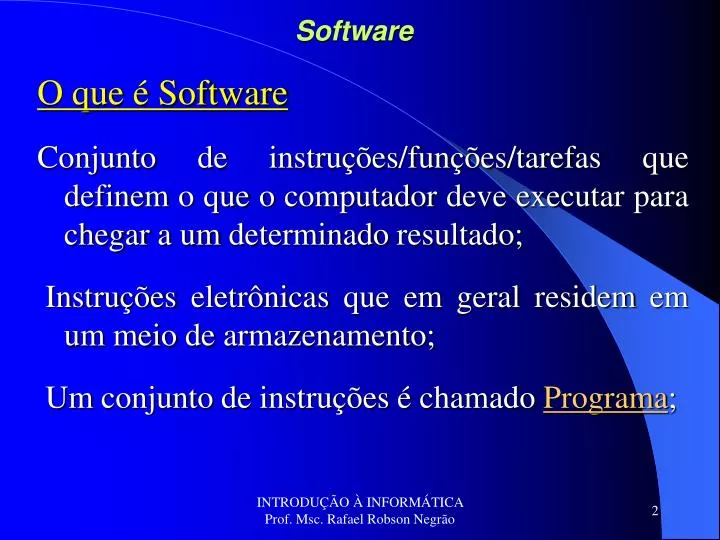 Software

O que é Software

Conjunto de instruções/funções/tarefas que definem o que o computador deve executar para chegar a um determinado resultado;

Instruções eletrônicas que em geral residem em um meio de armazenamento;

Um conjunto de instruções é chamado Programa;

INTRODUÇÃO À INFORMÁTICA
Prof. Msc. Rafael Robson Negrão

2